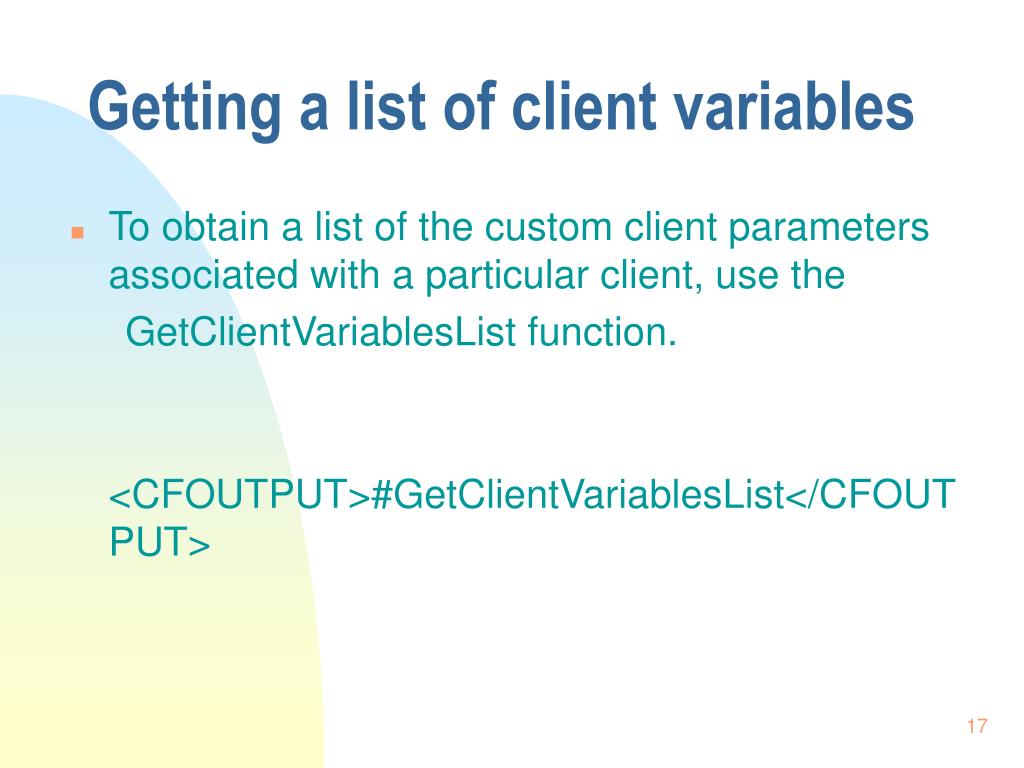 Getting a list of client variables

To obtain a list of the custom client parameters associated with a particular client, use the GetClientVariablesList function.

<CFOUTPUT>#GetClientVariablesList</CFOUTPUT>

17